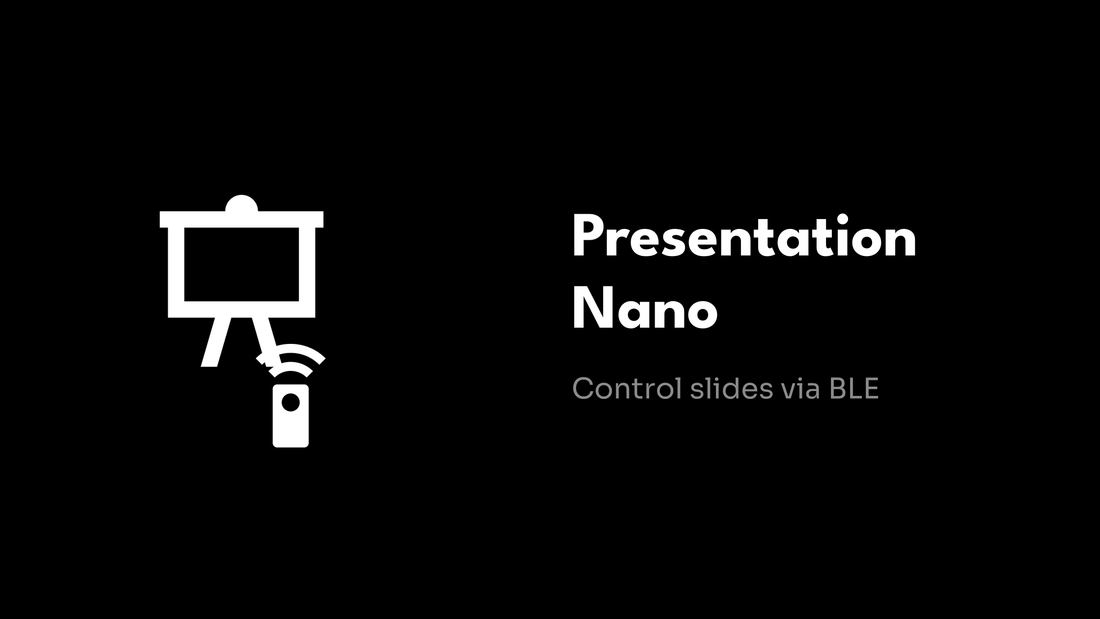 Presentation Nano

Control slides via BLE